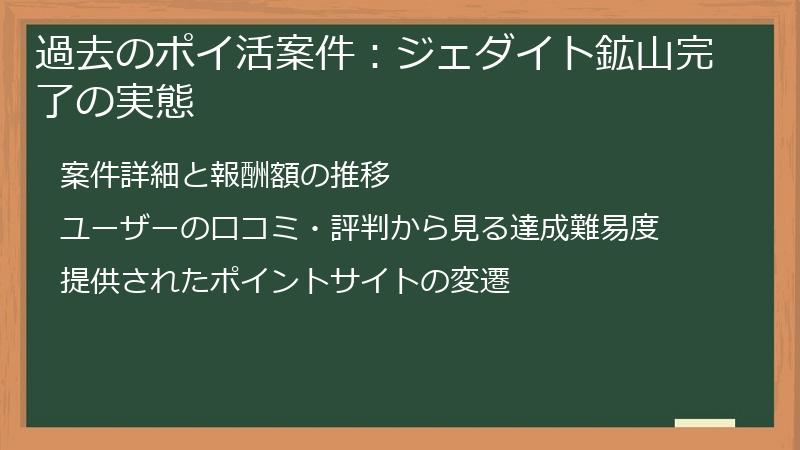 過去のポイ活案件：ジェダイト鉱山完了の実態

案件詳細と報酬額の推移

ユーザーの口コミ・評判から見る達成難易度

提供されたポイントサイトの変遷